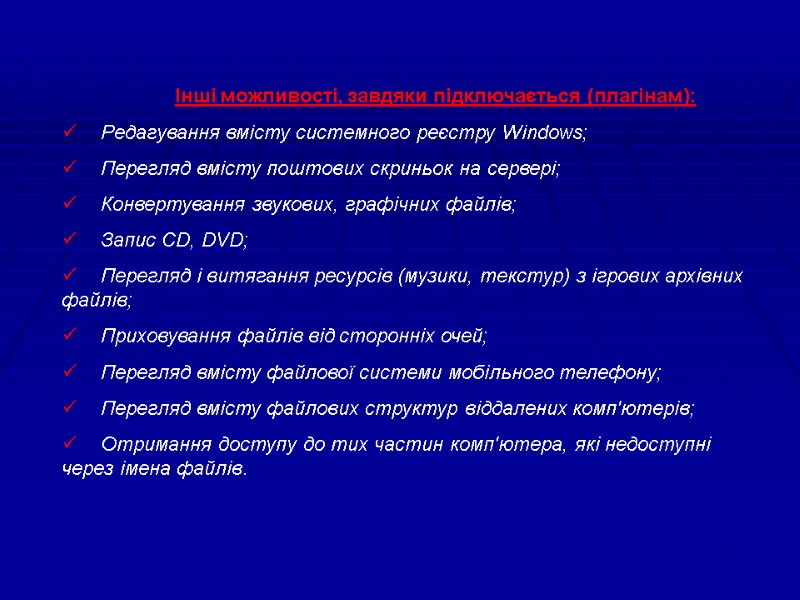 Інші можливості, завдяки підключається (плагінам):

✓ Редагування вмісту системного реєстру Windows;

✓ Перегляд вмісту поштових скриньок на сервері;

✓ Конвертування звукових, графічних файлів;

✓ Запис CD, DVD;

✓ Перегляд і витягання ресурсів (музики, текстур) з ігрових архівних файлів;

✓ Приховування файлів від сторонніх очей;

✓ Перегляд вмісту файлової системи мобільного телефону;

✓ Перегляд вмісту файлових структур віддалених комп'ютерів;

✓ Отримання доступу до тих частин комп'ютера, які недоступні через імена файлів.